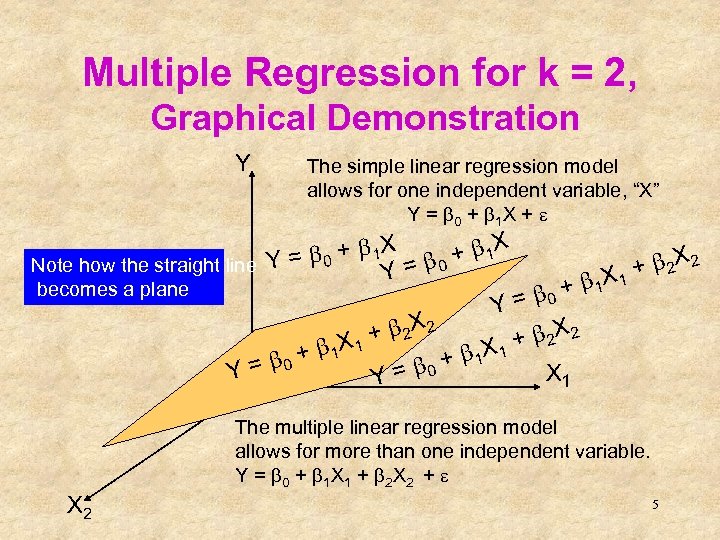 Multiple Regression for k = 2, Graphical Demonstration

Y

The simple linear regression model allows for one independent variable, “X”
$Y = \beta_0 + \beta_1 X + \varepsilon$

Note how the straight line becomes a plane

$Y = \beta_0 + \beta_1 X$

$Y = \beta_0 + \beta_1 X$

$Y = \beta_0 + \beta_1 X_1 + \beta_2 X_2$

$Y = \beta_0 + \beta_1 X_1 + \beta_2 X_2$

$Y = \beta_0 + \beta_1 X_1 + \beta_2 X_2$

$X_1$

The multiple linear regression model allows for more than one independent variable.
$Y = \beta_0 + \beta_1 X_1 + \beta_2 X_2 + \varepsilon$

$X_2$

5